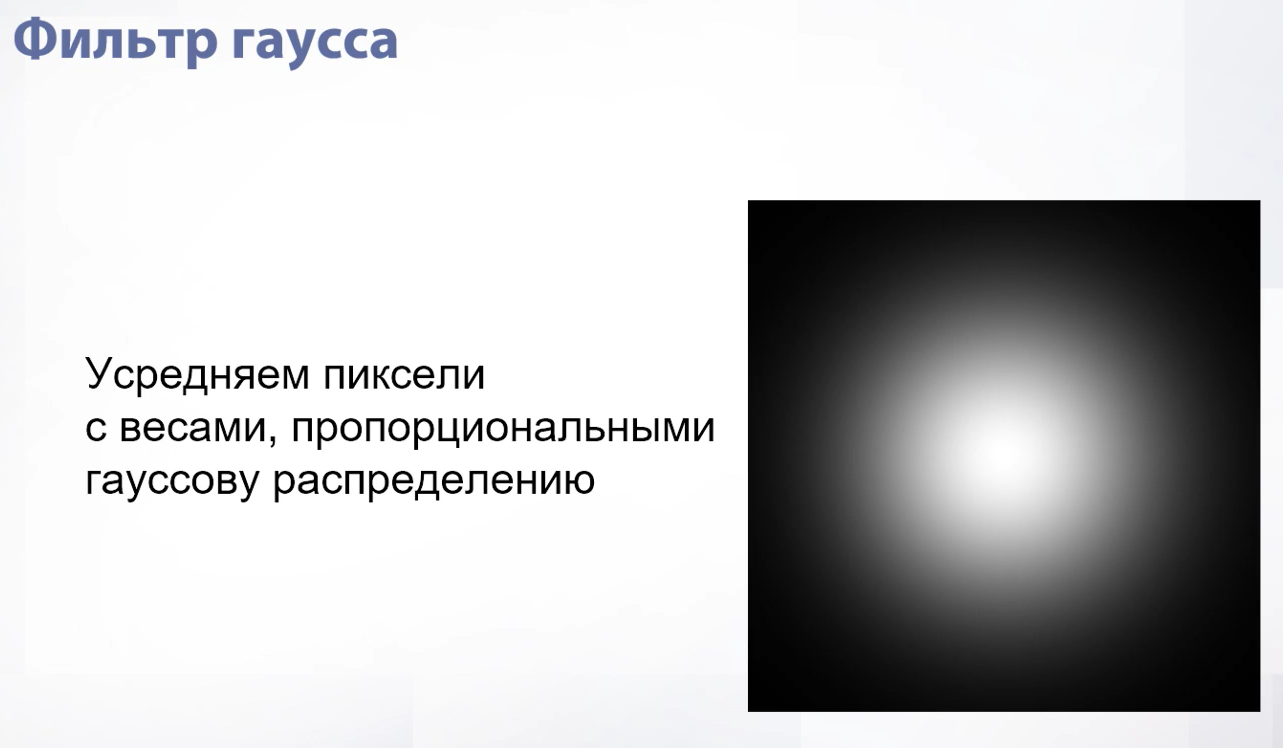 Фильтр гаусса

Усредняем пиксели
с весами, пропорциональными
гауссову распределению